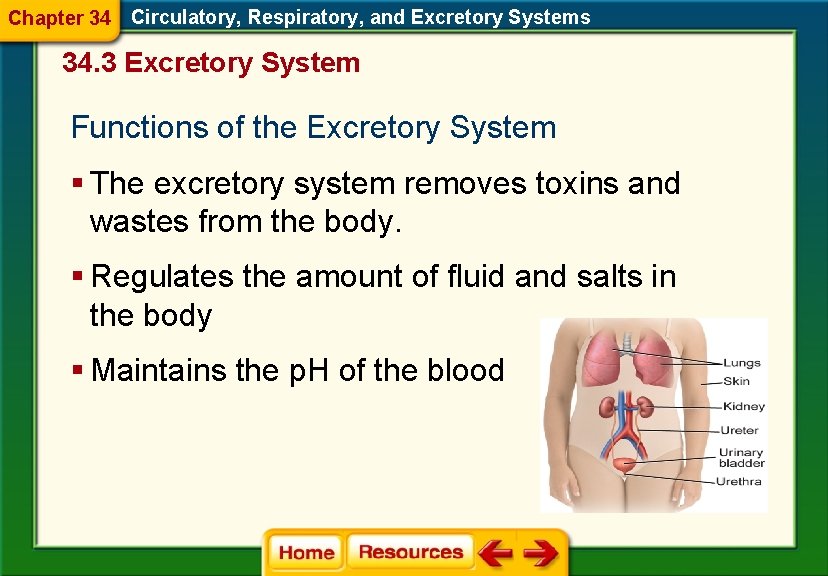 Chapter 34 Circulatory, Respiratory, and Excretory Systems

34.3 Excretory System

Functions of the Excretory System

▪ The excretory system removes toxins and wastes from the body.

▪ Regulates the amount of fluid and salts in the body

▪ Maintains the pH of the blood

Lungs
Skin
Kidney
Ureter
Urinary bladder
Urethra

Home Resources